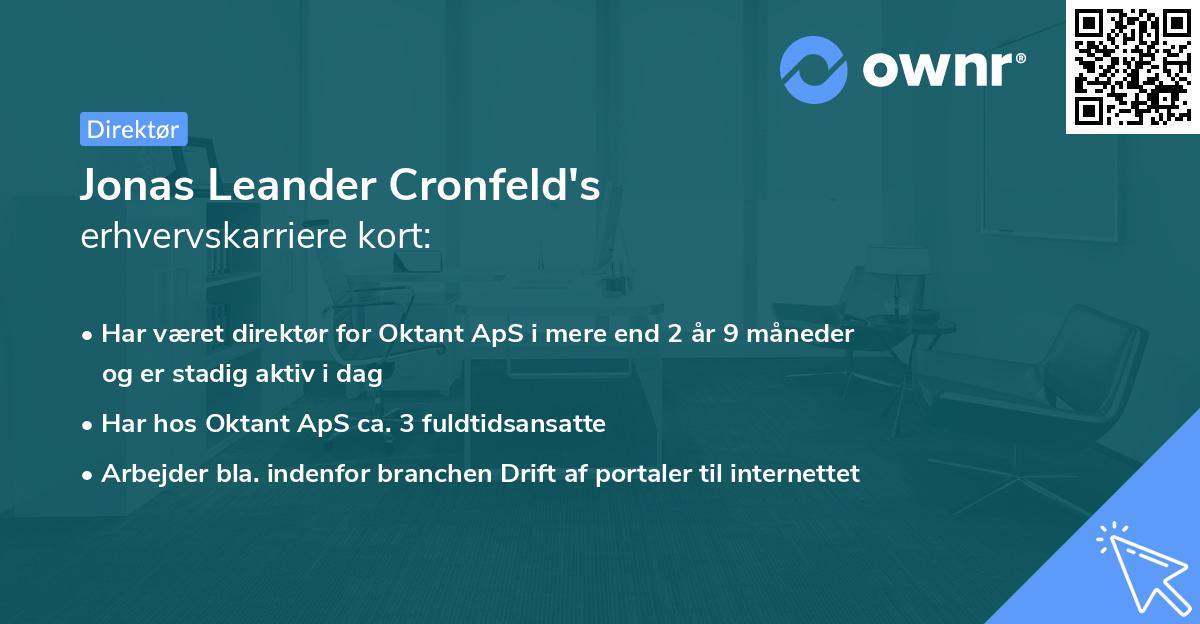 ownr®

Direktør

Jonas Leander Cronfeld's
erhvervskarriere kort:

• Har været direktør for Oktant ApS i mere end 2 år 9 måneder og er stadig aktiv i dag
• Har hos Oktant ApS ca. 3 fuldtidsansatte
• Arbejder bla. indenfor branchen Drift af portaler til internettet